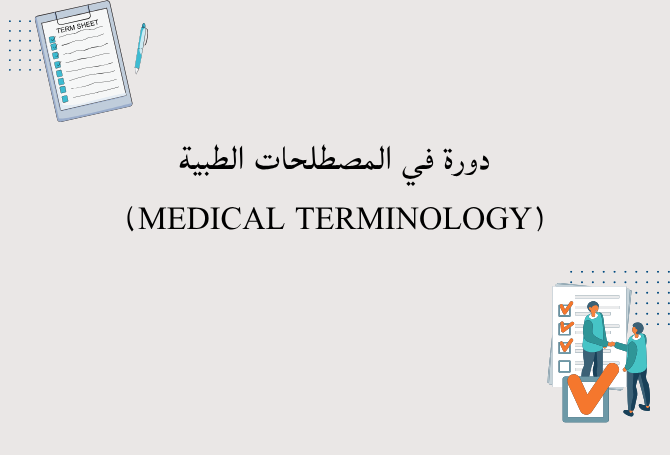 TERM SHEET

دورة في المصطلحات الطبية

(MEDICAL TERMINOLOGY)